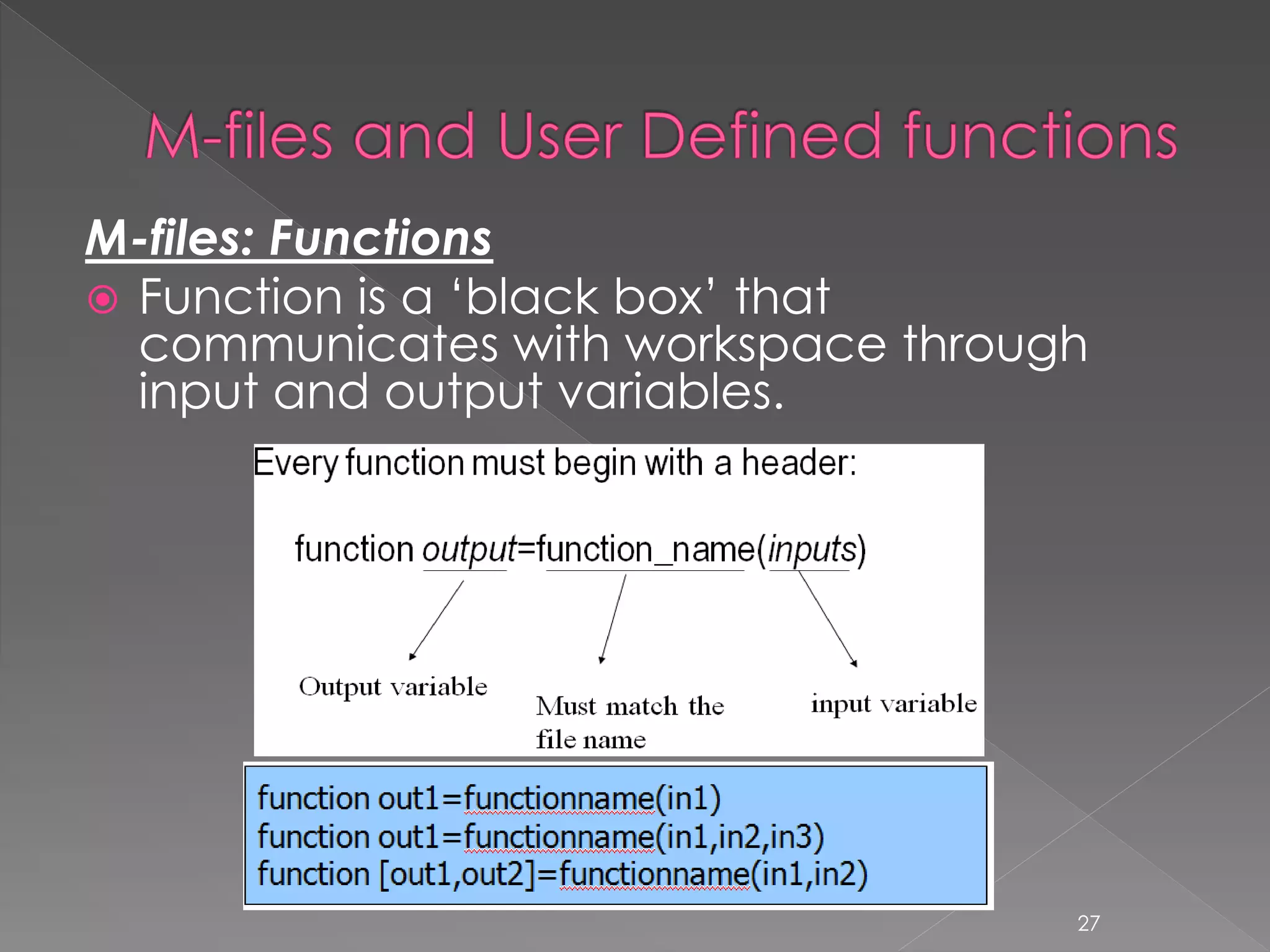 M-files and User Defined functions

M-files: Functions

Function is a ‘black box’ that communicates with workspace through input and output variables.

Every function must begin with a header:

function output=function_name(inputs)

Output variable

Must match the file name

input variable

function out1=functionname(in1)
function out1=functionname(in1,in2,in3)
function [out1,out2]=functionname(in1,in2)

27